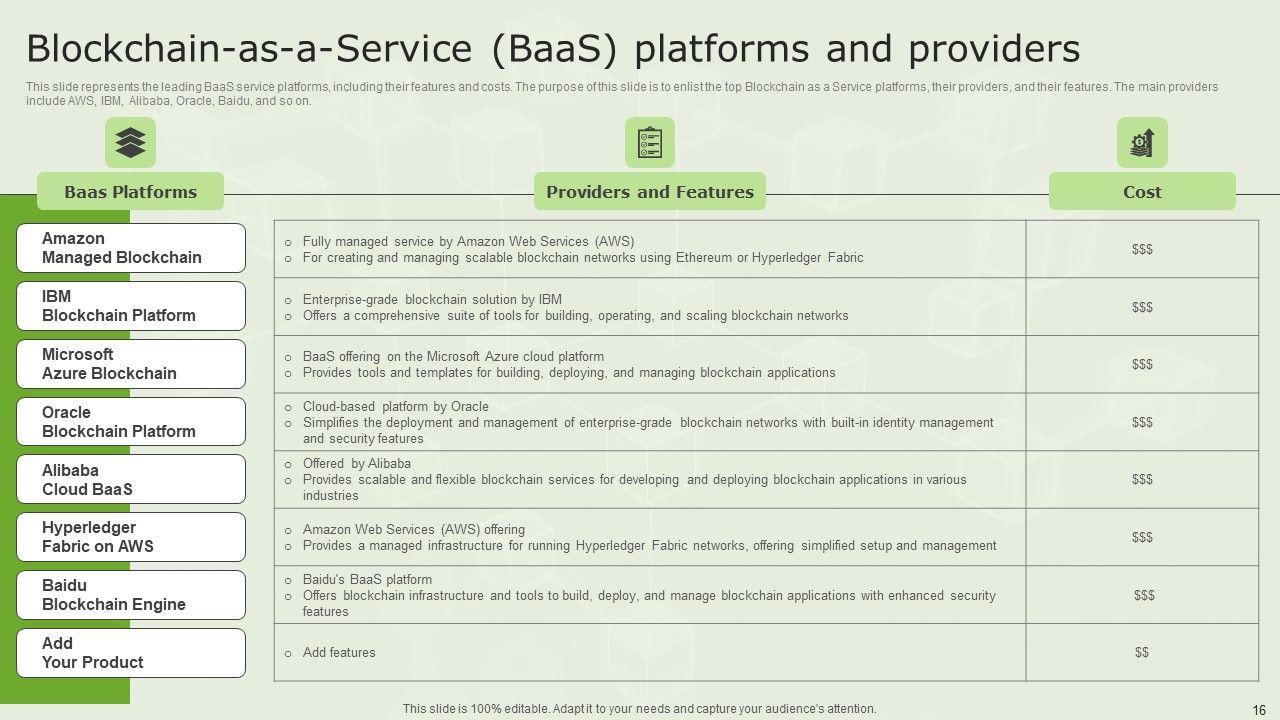 Blockchain-as-a-Service (BaaS) platforms and providers

This slide represents the leading BaaS service platforms, including their features and costs. The purpose of this slide is to enlist the top Blockchain as a Service platforms, their providers, and their features. The main providers include AWS, IBM, Alibaba, Oracle, Baidu, and so on.

| Baas Platforms | Providers and Features | Cost |
|---|---|---|
| Amazon Managed Blockchain | o Fully managed service by Amazon Web Services (AWS) o For creating and managing scalable blockchain networks using Ethereum or Hyperledger Fabric | \$\$\$ |
| IBM Blockchain Platform | o Enterprise-grade blockchain solution by IBM o Offers a comprehensive suite of tools for building, operating, and scaling blockchain networks | \$\$\$ |
| Microsoft Azure Blockchain | o BaaS offering on the Microsoft Azure cloud platform o Provides tools and templates for building, deploying, and managing blockchain applications | \$\$\$ |
| Oracle Blockchain Platform | o Cloud-based platform by Oracle o Simplifies the deployment and management of enterprise-grade blockchain networks with built-in identity management and security features | \$\$\$ |
| Alibaba Cloud BaaS | o Offered by Alibaba o Provides scalable and flexible blockchain services for developing and deploying blockchain applications in various industries | \$\$\$ |
| Hyperledger Fabric on AWS | o Amazon Web Services (AWS) offering o Provides a managed infrastructure for running Hyperledger Fabric networks, offering simplified setup and management | \$\$\$ |
| Baidu Blockchain Engine | o Baidu's BaaS platform o Offers blockchain infrastructure and tools to build, deploy, and manage blockchain applications with enhanced security features | \$\$\$ |
| Add Your Product | o Add features | \$\$ |

This slide is 100% editable. Adapt it to your needs and capture your audience's attention.

16